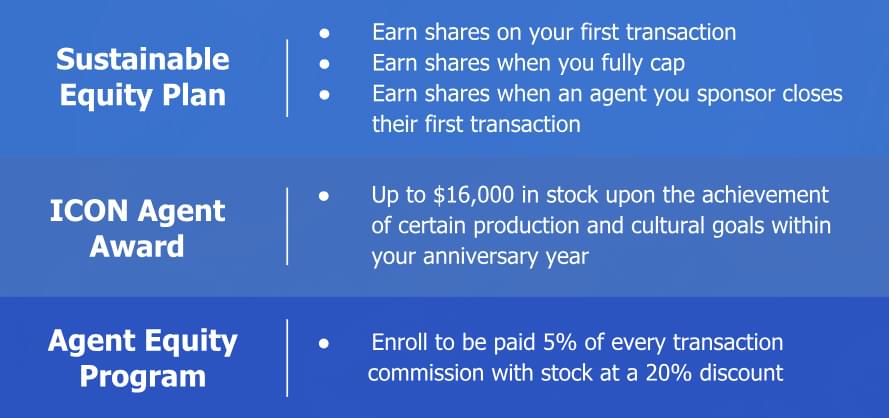 Sustainable Equity Plan

- Earn shares on your first transaction
- Earn shares when you fully cap
- Earn shares when an agent you sponsor closes their first transaction

ICON Agent Award

- Up to \$16,000 in stock upon the achievement of certain production and cultural goals within your anniversary year

Agent Equity Program

- Enroll to be paid 5% of every transaction commission with stock at a 20% discount